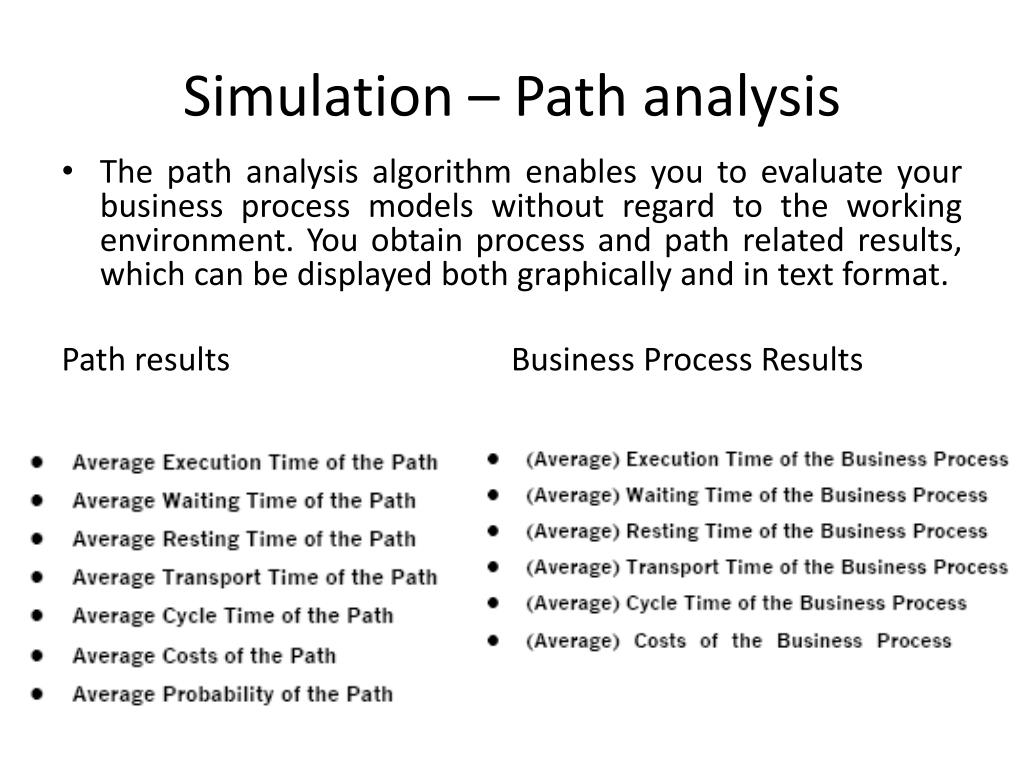 Simulation – Path analysis

• The path analysis algorithm enables you to evaluate your business process models without regard to the working environment. You obtain process and path related results, which can be displayed both graphically and in text format.

Path results

• Average Execution Time of the Path
• Average Waiting Time of the Path
• Average Resting Time of the Path
• Average Transport Time of the Path
• Average Cycle Time of the Path
• Average Costs of the Path
• Average Probability of the Path

Business Process Results

• (Average) Execution Time of the Business Process
• (Average) Waiting Time of the Business Process
• (Average) Resting Time of the Business Process
• (Average) Transport Time of the Business Process
• (Average) Cycle Time of the Business Process
• (Average) Costs of the Business Process